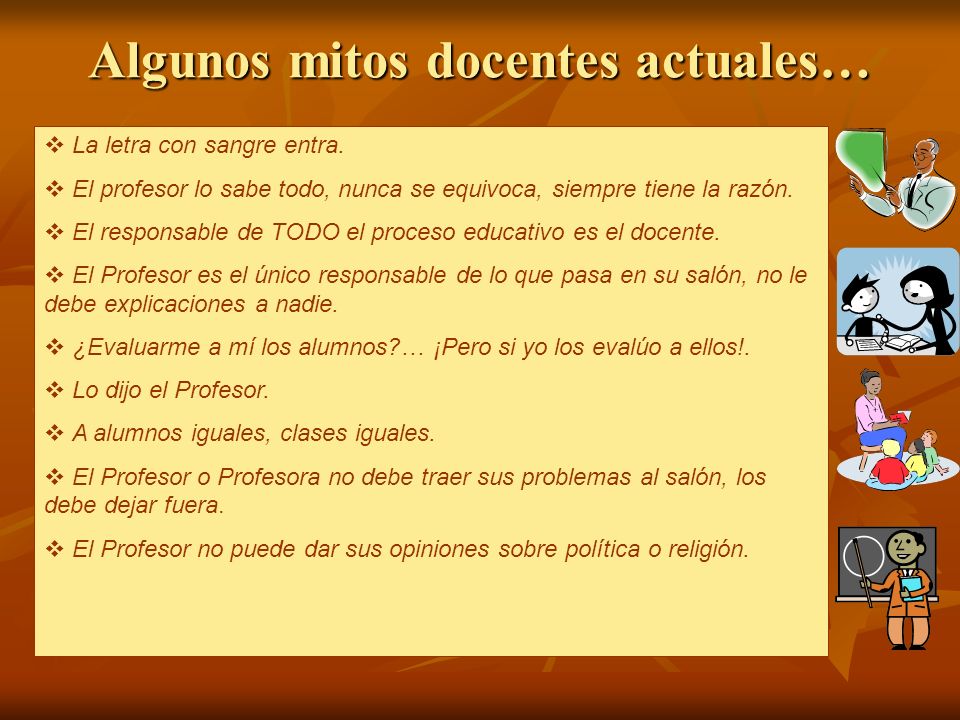 Algunos mitos docentes actuales…

❖ La letra con sangre entra.

❖ El profesor lo sabe todo, nunca se equivoca, siempre tiene la razón.

❖ El responsable de TODO el proceso educativo es el docente.

❖ El Profesor es el único responsable de lo que pasa en su salón, no le debe explicaciones a nadie.

❖ ¿Evaluarme a mí los alumnos?… ¡Pero si yo los evalúo a ellos!.

❖ Lo dijo el Profesor.

❖ A alumnos iguales, clases iguales.

❖ El Profesor o Profesora no debe traer sus problemas al salón, los debe dejar fuera.

❖ El Profesor no puede dar sus opiniones sobre política o religión.